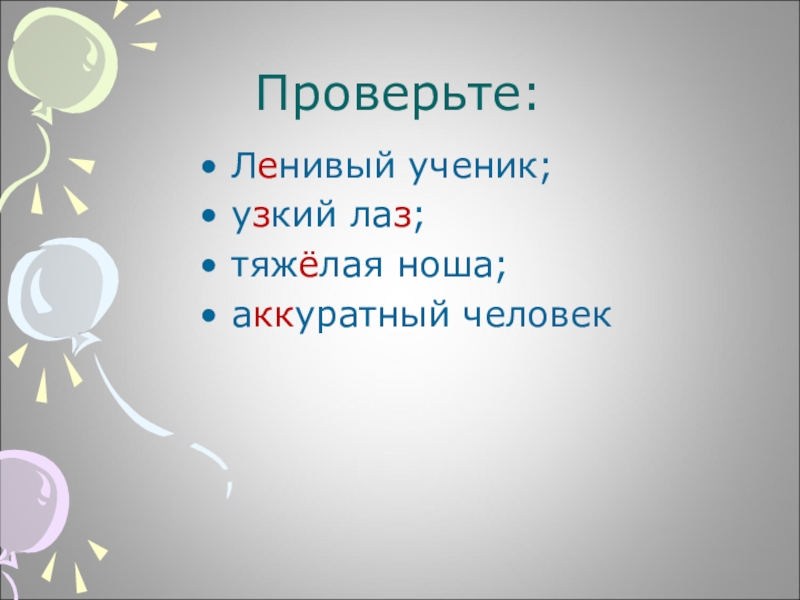 Проверьте:

• Ленивый ученик;
• узкий лаз;
• тяжёлая ноша;
• аккуратный человек